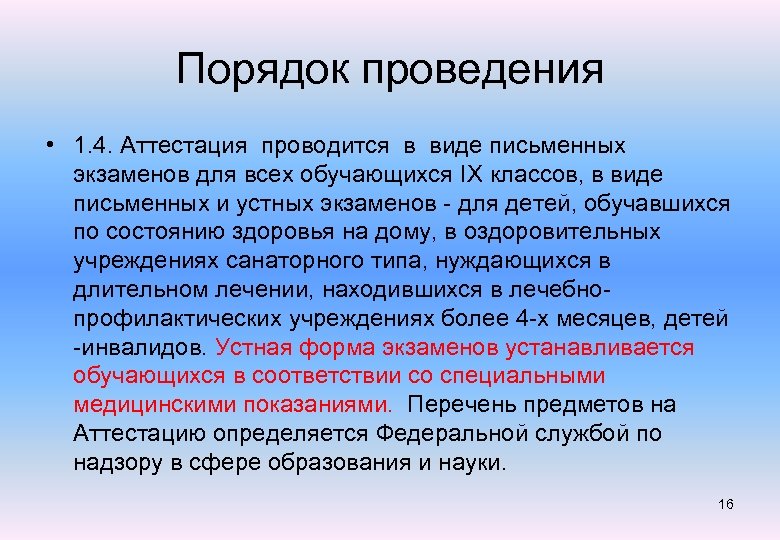 Порядок проведения

• 1.4. Аттестация проводится в виде письменных экзаменов для всех обучающихся IX классов, в виде письменных и устных экзаменов - для детей, обучавшихся по состоянию здоровья на дому, в оздоровительных учреждениях санаторного типа, нуждающихся в длительном лечении, находившихся в лечебно-профилактических учреждениях более 4-х месяцев, детей -инвалидов. Устная форма экзаменов устанавливается обучающихся в соответствии со специальными медицинскими показаниями. Перечень предметов на Аттестацию определяется Федеральной службой по надзору в сфере образования и науки.

16